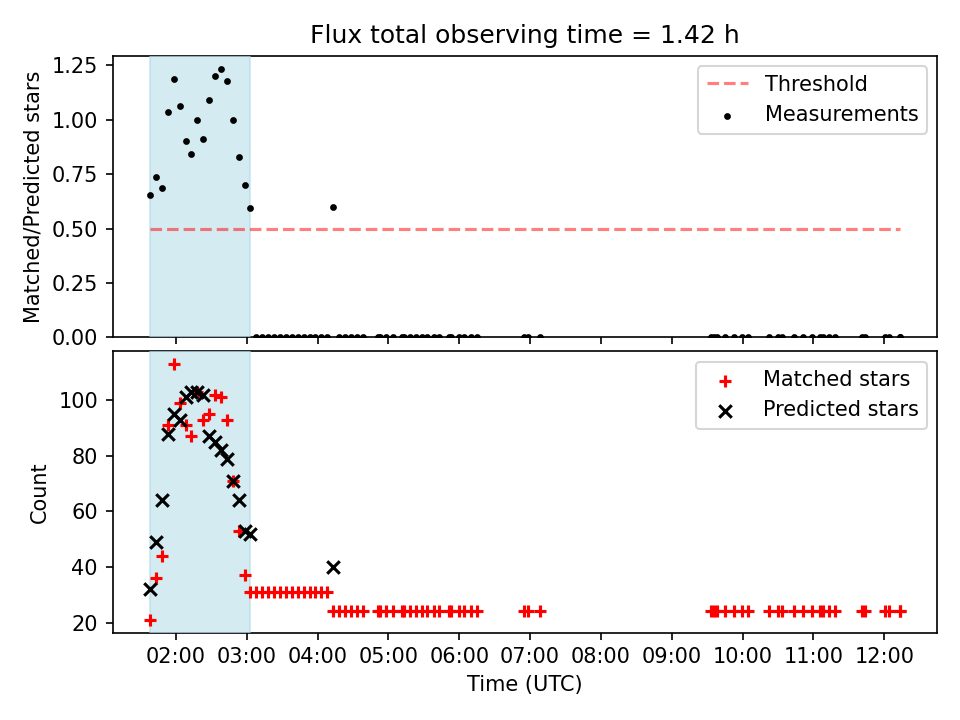 Flux total observing time = 1.42 h

Matched/Predicted stars

1.25
1.00
0.75
0.50
0.25
0.00

Threshold
Measurements

Count

100
80
60
40
20

Matched stars
Predicted stars

02:00 03:00 04:00 05:00 06:00 07:00 08:00 09:00 10:00 11:00 12:00

Time (UTC)